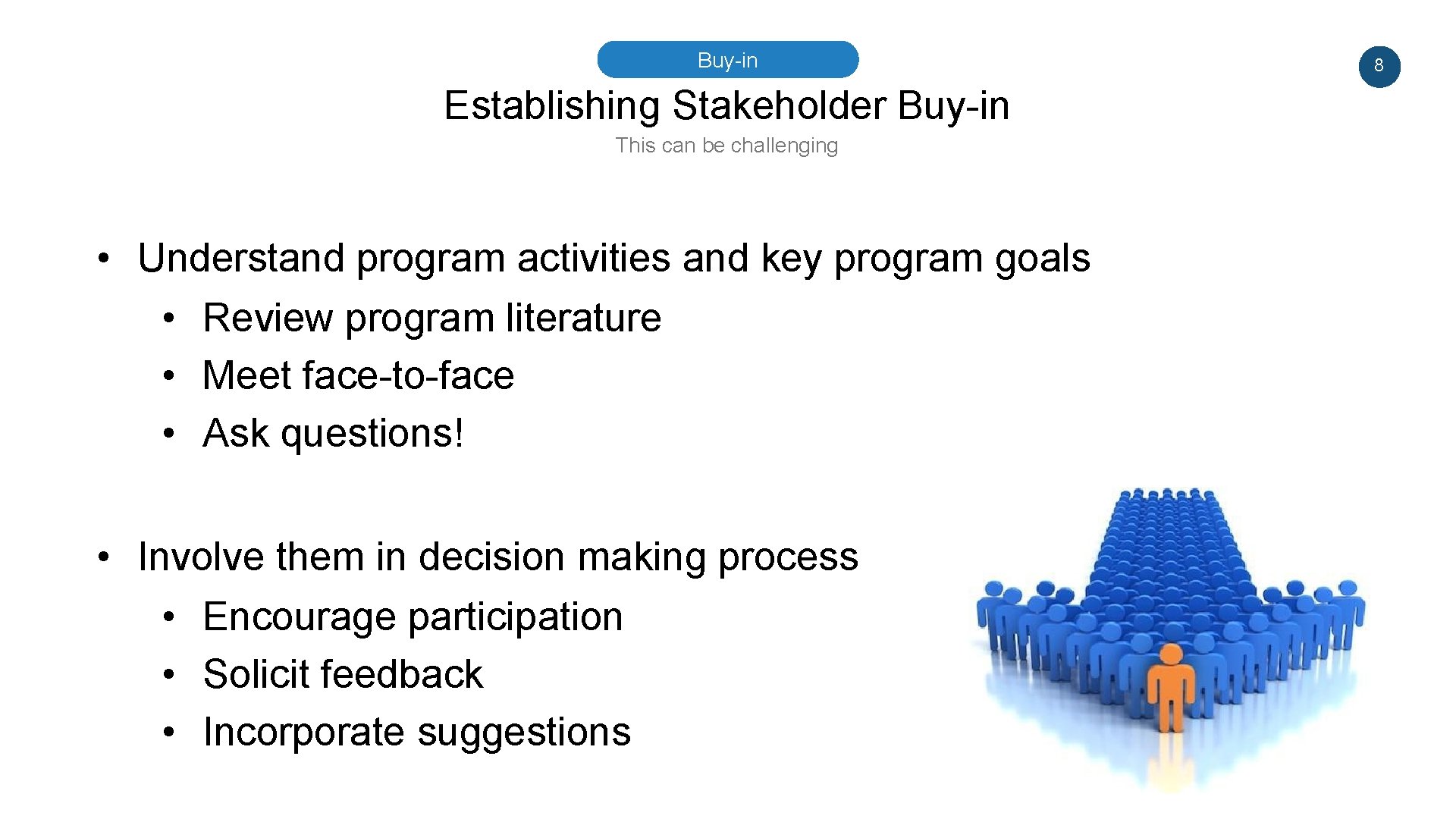 Buy-in

8

Establishing Stakeholder Buy-in

This can be challenging

• Understand program activities and key program goals
  • Review program literature
  • Meet face-to-face
  • Ask questions!

• Involve them in decision making process
  • Encourage participation
  • Solicit feedback
  • Incorporate suggestions